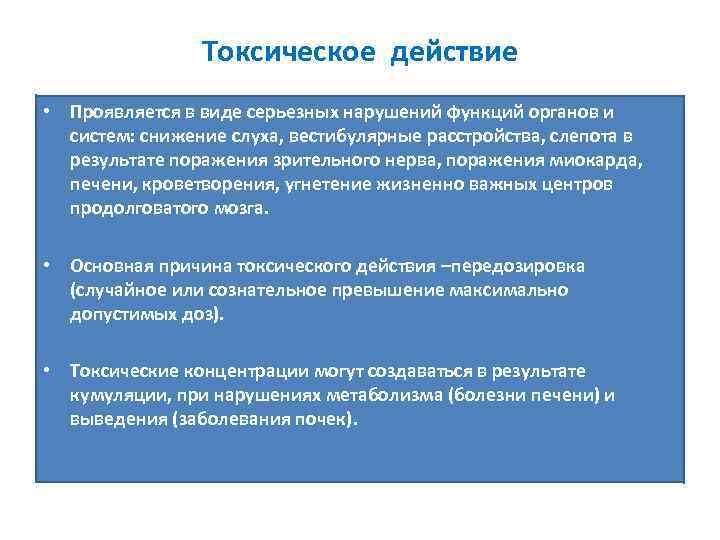 Токсическое действие

• Проявляется в виде серьезных нарушений функций органов и систем: снижение слуха, вестибулярные расстройства, слепота в результате поражения зрительного нерва, поражения миокарда, печени, кроветворения, угнетение жизненно важных центров продолговатого мозга.

• Основная причина токсического действия –передозировка (случайное или сознательное превышение максимально допустимых доз).

• Токсические концентрации могут создаваться в результате кумуляции, при нарушениях метаболизма (болезни печени) и выведения (заболевания почек).